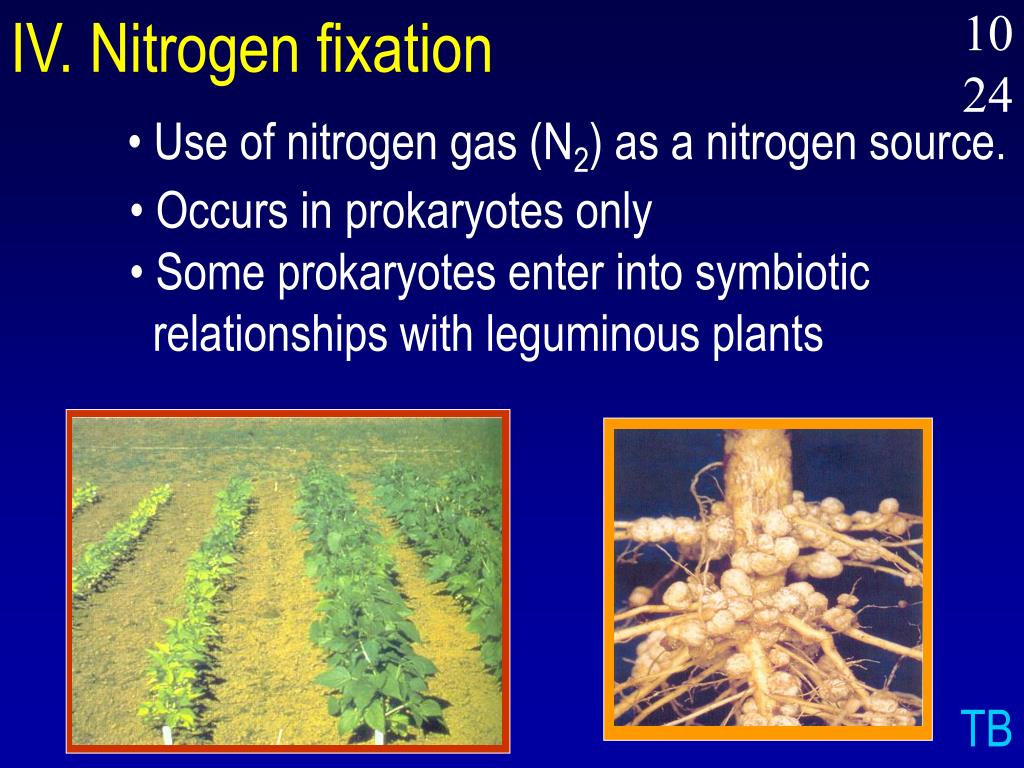 IV. Nitrogen fixation

10
24

• Use of nitrogen gas ($N_2$) as a nitrogen source.

• Occurs in prokaryotes only

• Some prokaryotes enter into symbiotic relationships with leguminous plants

TB